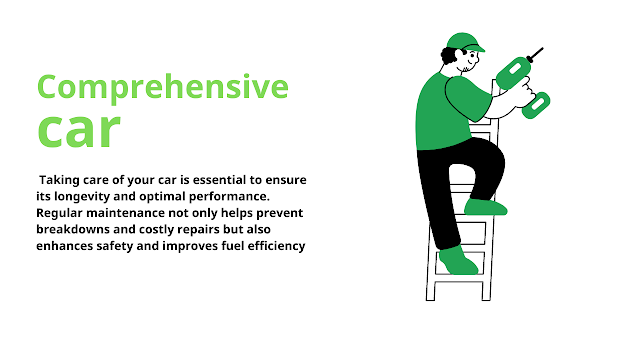 Comprehensive car

Taking care of your car is essential to ensure its longevity and optimal performance. Regular maintenance not only helps prevent breakdowns and costly repairs but also enhances safety and improves fuel efficiency